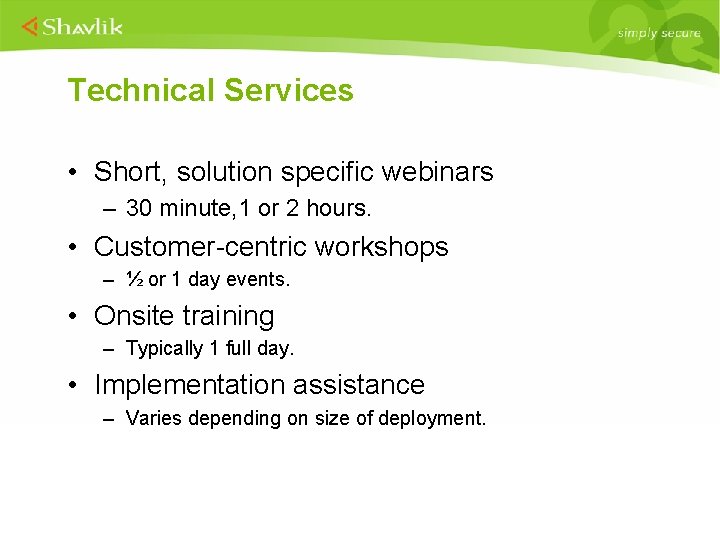 Shavlik

simply secure

Technical Services

• Short, solution specific webinars
 – 30 minute,1 or 2 hours.
• Customer-centric workshops
 – ½ or 1 day events.
• Onsite training
 – Typically 1 full day.
• Implementation assistance
 – Varies depending on size of deployment.